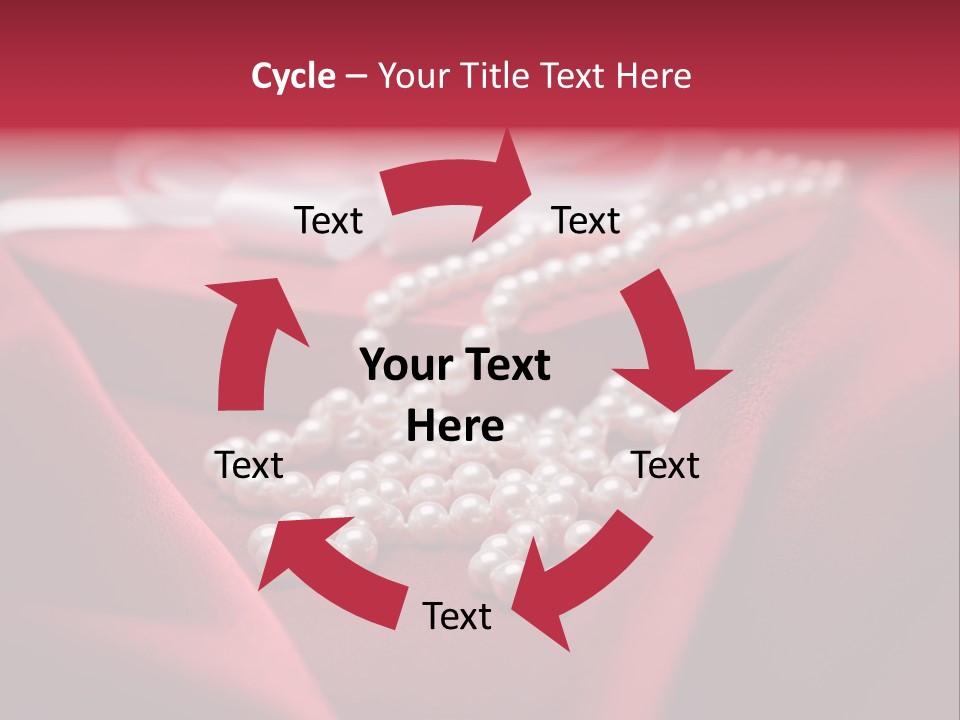 Cycle – Your Title Text Here

Text

Text

Your Text Here

Text

Text

Text